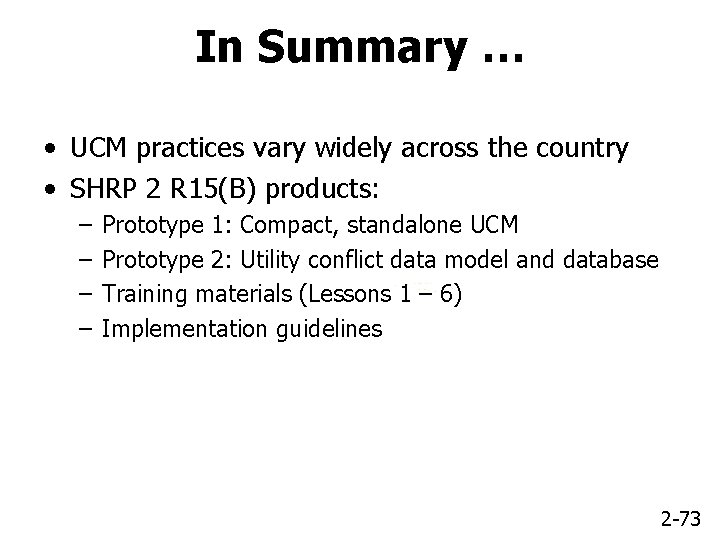 In Summary …

• UCM practices vary widely across the country
• SHRP 2 R15(B) products:
– Prototype 1: Compact, standalone UCM
– Prototype 2: Utility conflict data model and database
– Training materials (Lessons 1 – 6)
– Implementation guidelines

2-73